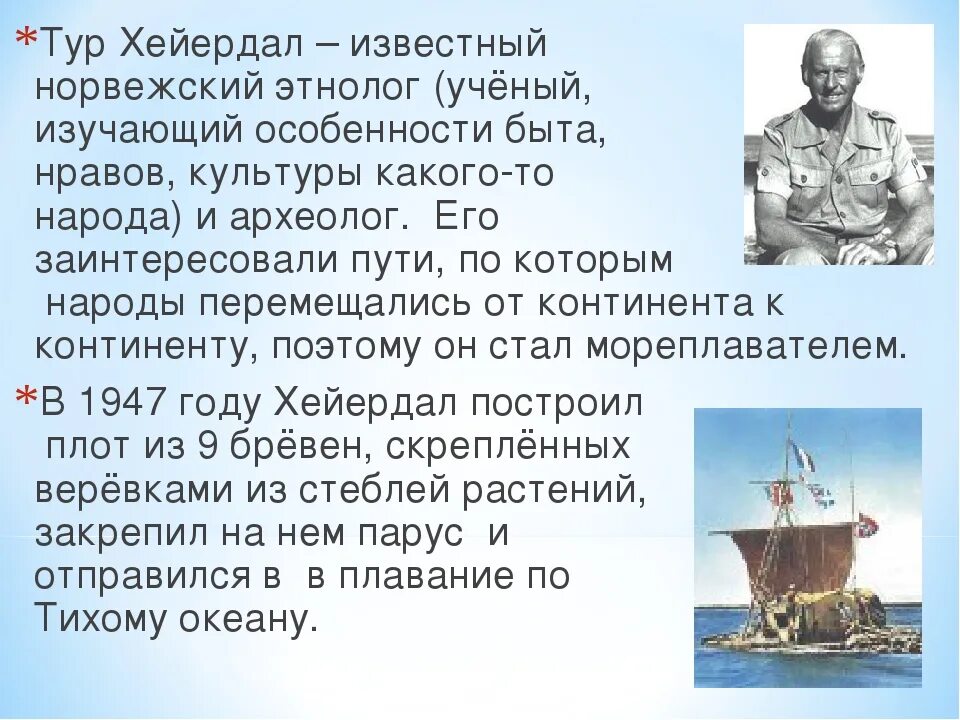 *Тур Хейердал – известный норвежский этнолог (учёный, изучающий особенности быта, нравов, культуры какого-то народа) и археолог. Его заинтересовали пути, по которым народы перемещались от континента к континенту, поэтому он стал мореплавателем.

*В 1947 году Хейердал построил плот из 9 брёвен, скреплённых верёвками из стеблей растений, закрепил на нем парус и отправился в в плавание по Тихому океану.